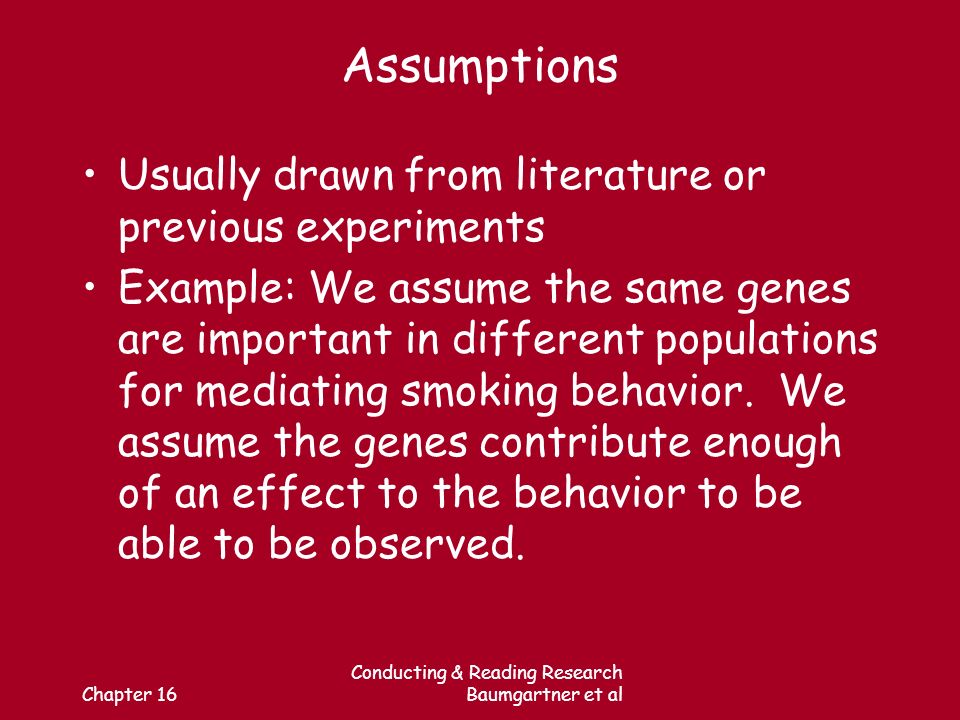 Assumptions

• Usually drawn from literature or previous experiments

• Example: We assume the same genes are important in different populations for mediating smoking behavior. We assume the genes contribute enough of an effect to the behavior to be able to be observed.

Chapter 16

Conducting & Reading Research
Baumgartner et al